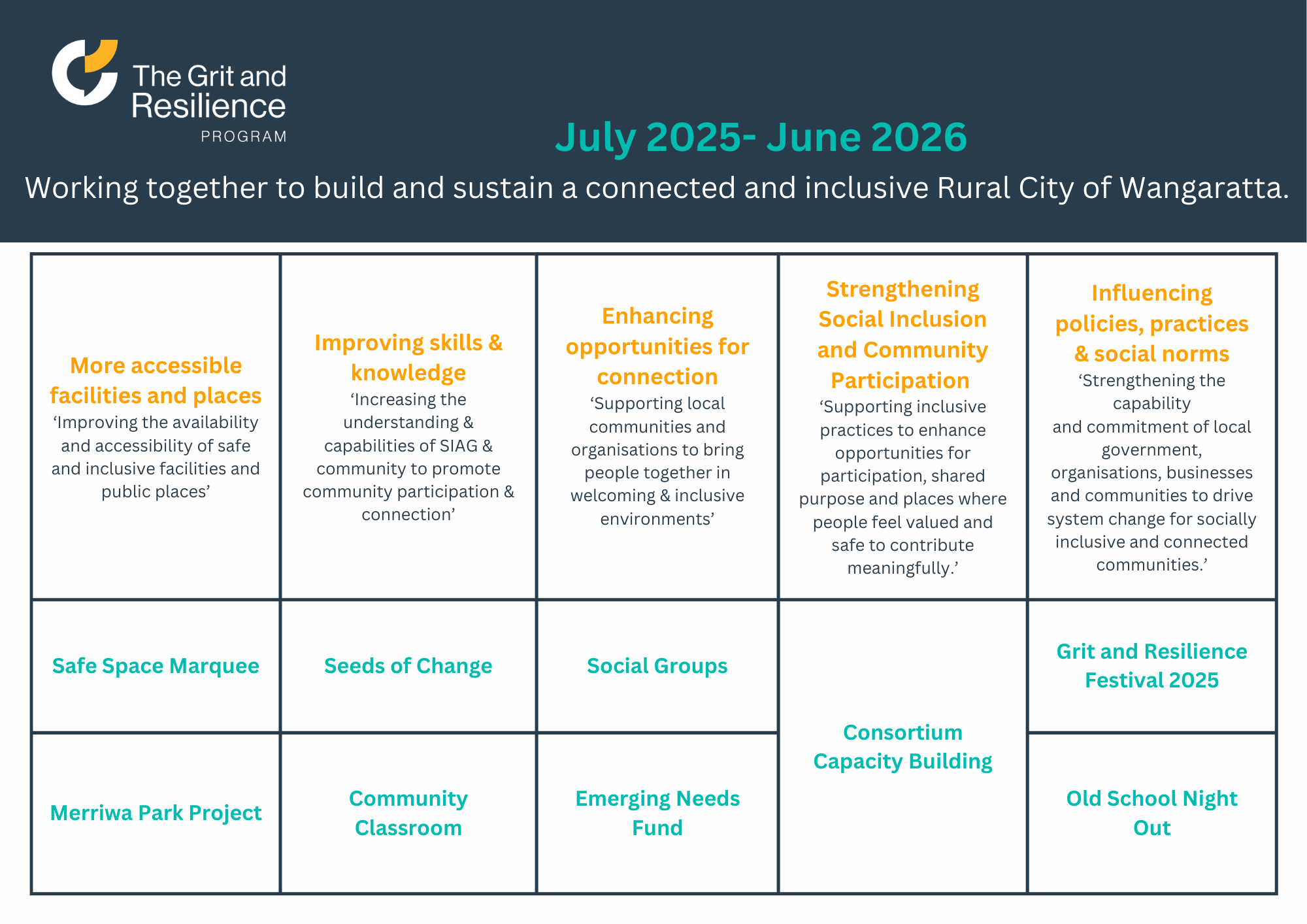 The Grit and Resilience PROGRAM

July 2025- June 2026

Working together to build and sustain a connected and inclusive Rural City of Wangaratta.

| More accessible facilities and places ‘Improving the availability and accessibility of safe and inclusive facilities and public places’ | Improving skills & knowledge ‘Increasing the understanding & capabilities of SIAG & community to promote community participation & connection’ | Enhancing opportunities for connection ‘Supporting local communities and organisations to bring people together in welcoming & inclusive environments’ | Strengthening Social Inclusion and Community Participation ‘Supporting inclusive practices to enhance opportunities for participation, shared purpose and places where people feel valued and safe to contribute meaningfully.’ | Influencing policies, practices & social norms ‘Strengthening the capability and commitment of local government, organisations, businesses and communities to drive system change for socially inclusive and connected communities.’ |
|---|---|---|---|---|
| Safe Space Marquee | Seeds of Change | Social Groups | Consortium Capacity Building | Grit and Resilience Festival 2025 |
| Merriwa Park Project | Community Classroom | Emerging Needs Fund | | Old School Night Out |